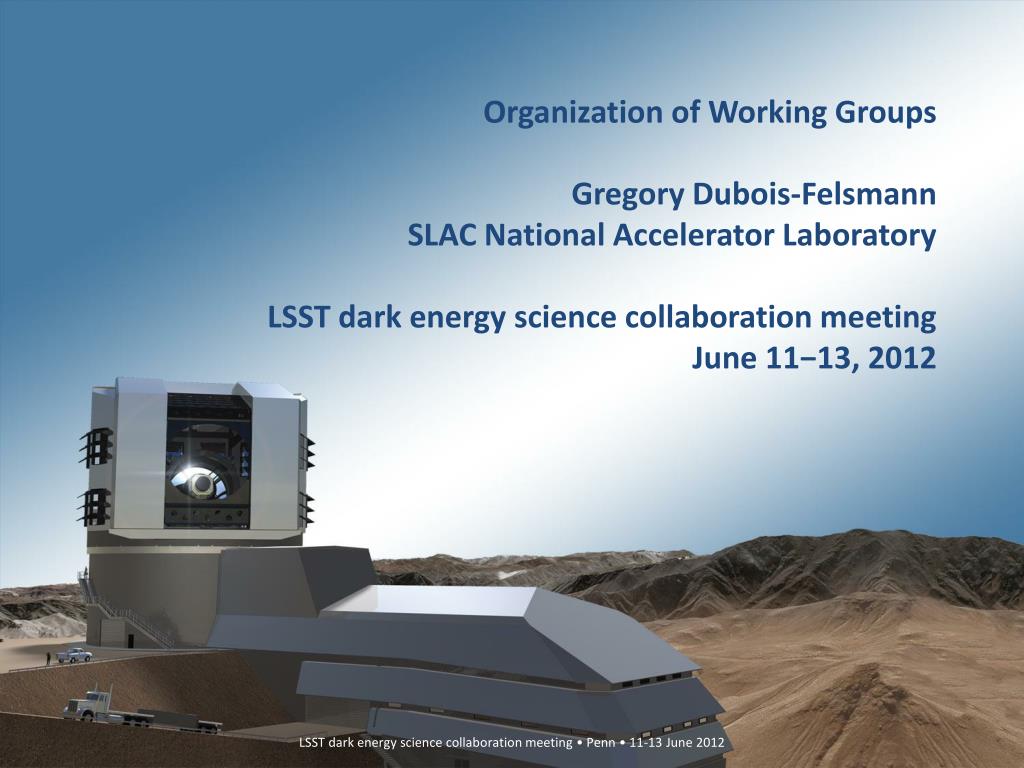 Organization of Working Groups

Gregory Dubois-Felsmann
SLAC National Accelerator Laboratory

LSST dark energy science collaboration meeting
June 11−13, 2012

LSST dark energy science collaboration meeting • Penn • 11-13 June 2012